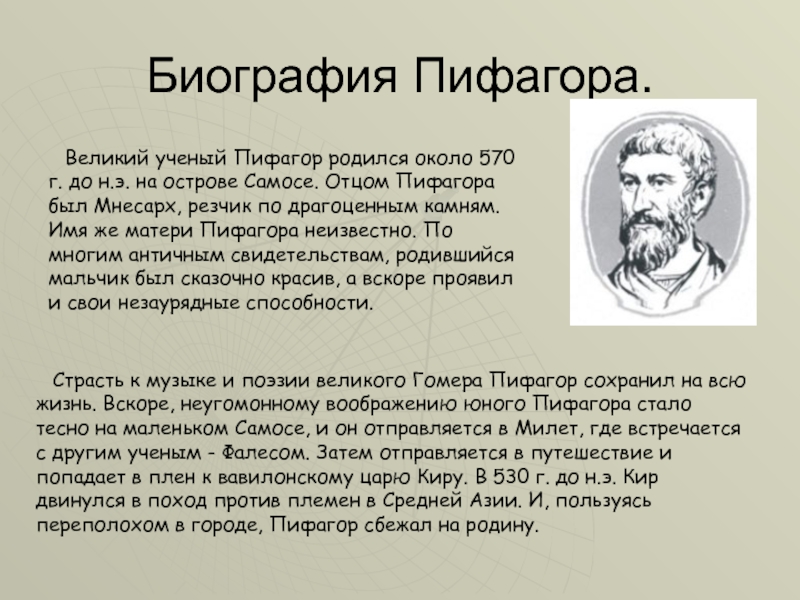 Биография Пифагора.

Великий ученый Пифагор родился около 570 г. до н.э. на острове Самосе. Отцом Пифагора был Мнесарх, резчик по драгоценным камням. Имя же матери Пифагора неизвестно. По многим античным свидетельствам, родившийся мальчик был сказочно красив, а вскоре проявил и свои незаурядные способности.

Страсть к музыке и поэзии великого Гомера Пифагор сохранил на всю жизнь. Вскоре, неугомонному воображению юного Пифагора стало тесно на маленьком Самосе, и он отправляется в Милет, где встречается с другим ученым - Фалесом. Затем отправляется в путешествие и попадает в плен к вавилонскому царю Киру. В 530 г. до н.э. Кир двинулся в поход против племен в Средней Азии. И, пользуясь переполохом в городе, Пифагор сбежал на родину.